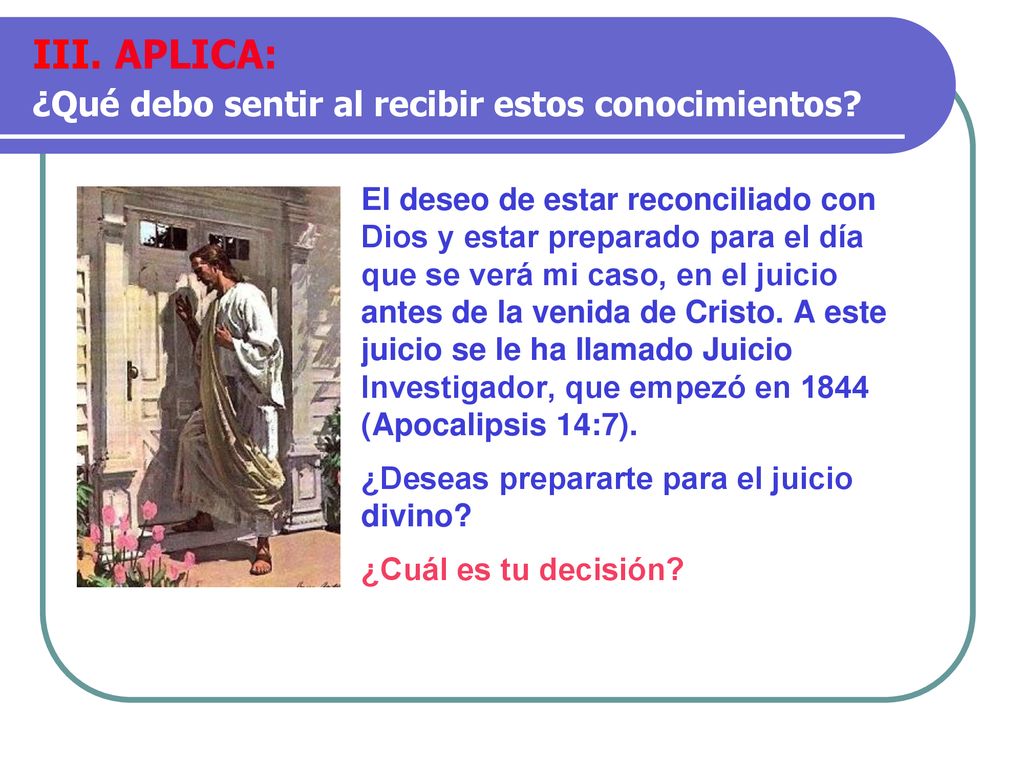 III. APLICA:
¿Qué debo sentir al recibir estos conocimientos?

El deseo de estar reconciliado con Dios y estar preparado para el día que se verá mi caso, en el juicio antes de la venida de Cristo. A este juicio se le ha llamado Juicio Investigador, que empezó en 1844 (Apocalipsis 14:7).

¿Deseas prepararte para el juicio divino?

¿Cuál es tu decisión?